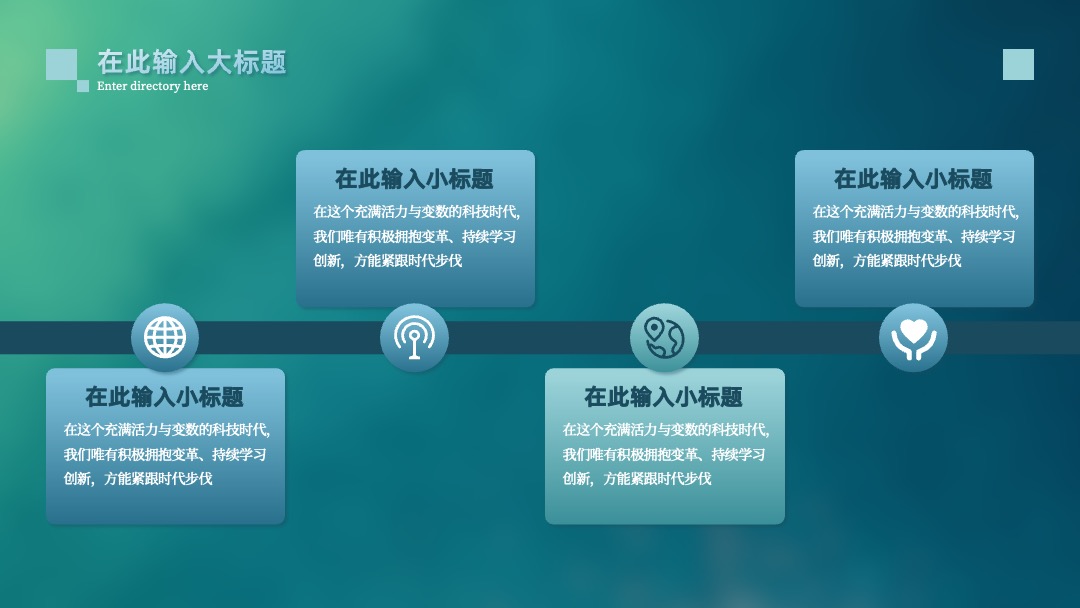 在此输入大标题
Enter directory here

在此输入小标题
在这个充满活力与变数的科技时代,我们唯有积极拥抱变革、持续学习创新，方能紧跟时代步伐

在此输入小标题
在这个充满活力与变数的科技时代,我们唯有积极拥抱变革、持续学习创新，方能紧跟时代步伐

在此输入小标题
在这个充满活力与变数的科技时代,我们唯有积极拥抱变革、持续学习创新，方能紧跟时代步伐

在此输入小标题
在这个充满活力与变数的科技时代,我们唯有积极拥抱变革、持续学习创新，方能紧跟时代步伐